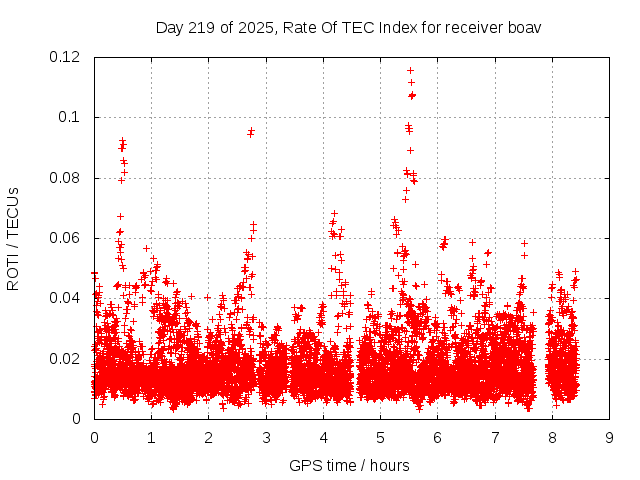 Day 219 of 2025, Rate Of TEC Index for receiver boav

ROTI / TECUs

0.12
0.1
0.08
0.06
0.04
0.02
0

0 1 2 3 4 5 6 7 8 9

GPS time / hours